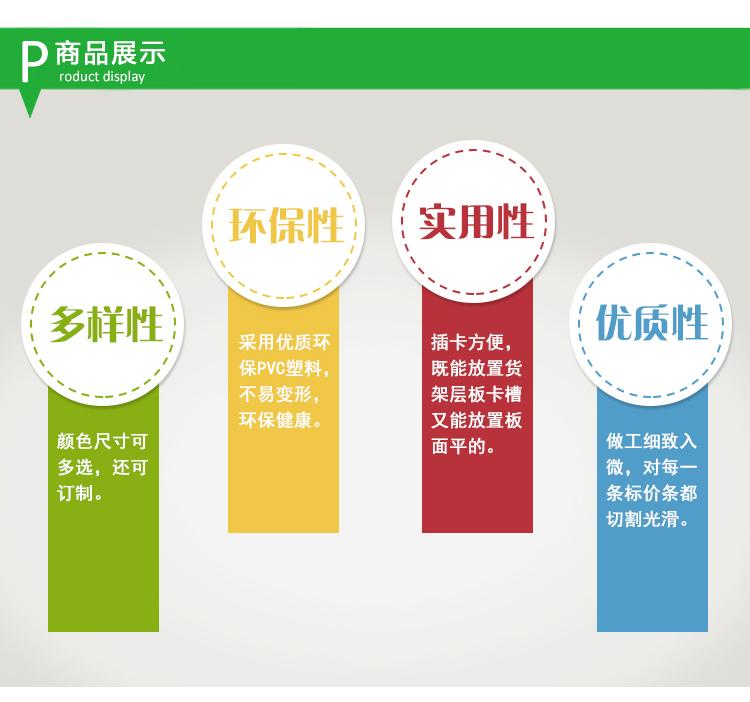 P 商品展示
roduct display

多样性

颜色尺寸可多选，还可订制。

环保性

采用优质环保PVC塑料，不易变形，环保健康。

实用性

插卡方便，既能放置货架层板卡槽又能放置板面平的。

优质性

做工细致入微，对每一条标价条都切割光滑。